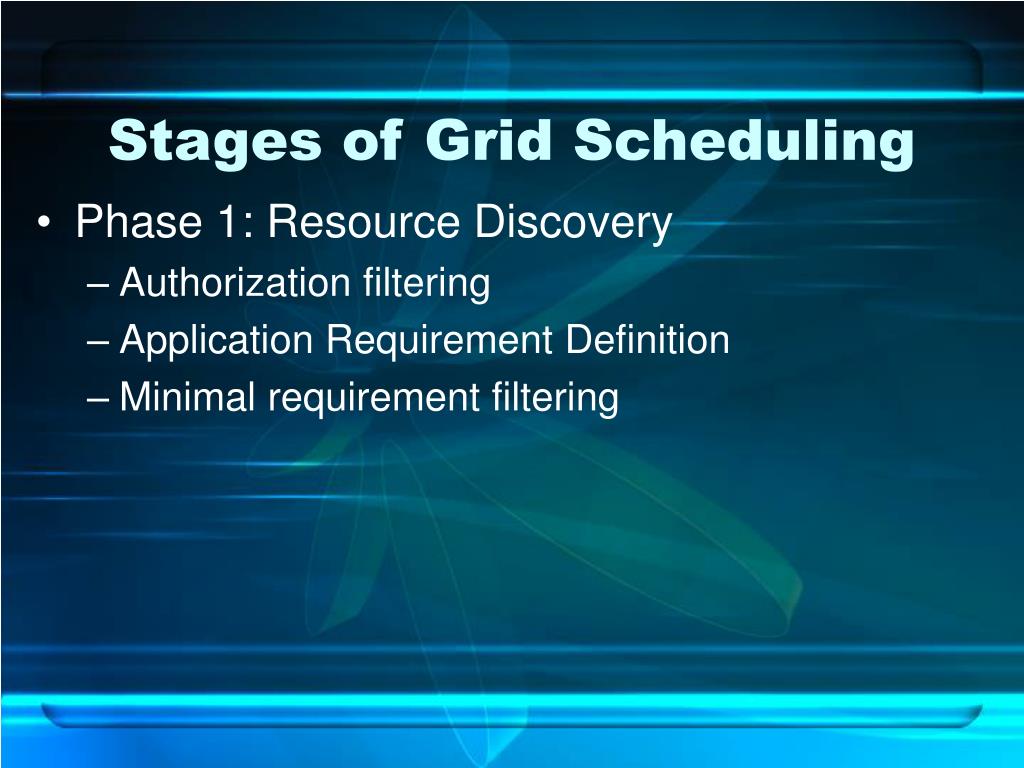 Stages of Grid Scheduling

• Phase 1: Resource Discovery
  – Authorization filtering
  – Application Requirement Definition
  – Minimal requirement filtering